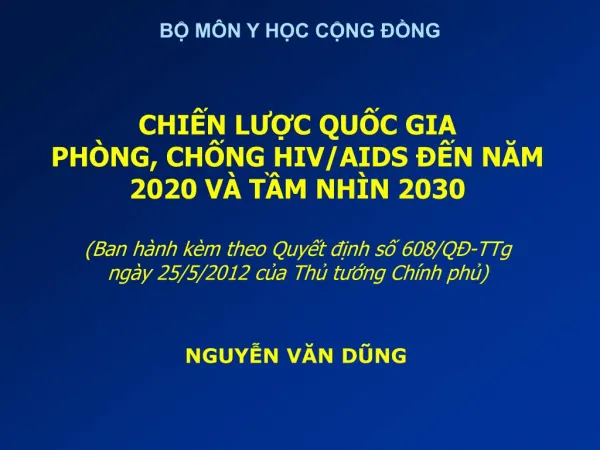 BỘ MÔN Y HỌC CỘNG ĐỒNG

CHIẾN LƯỢC QUỐC GIA PHÒNG, CHỐNG HIV/AIDS ĐẾN NĂM 2020 VÀ TẦM NHÌN 2030

(Ban hành kèm theo Quyết định số 608/QĐ-TTg ngày 25/5/2012 của Thủ tướng Chính phủ)

NGUYỄN VĂN DŨNG